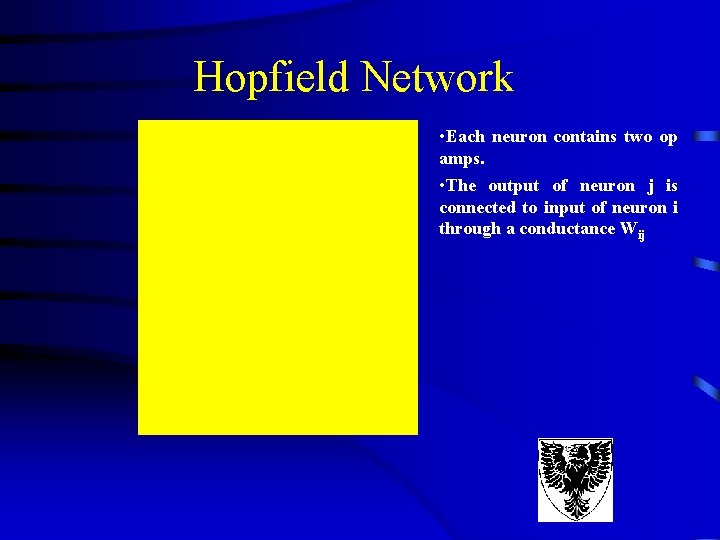 Hopfield Network

•Each neuron contains two op amps.

•The output of neuron j is connected to input of neuron i through a conductance $W_{ij}$